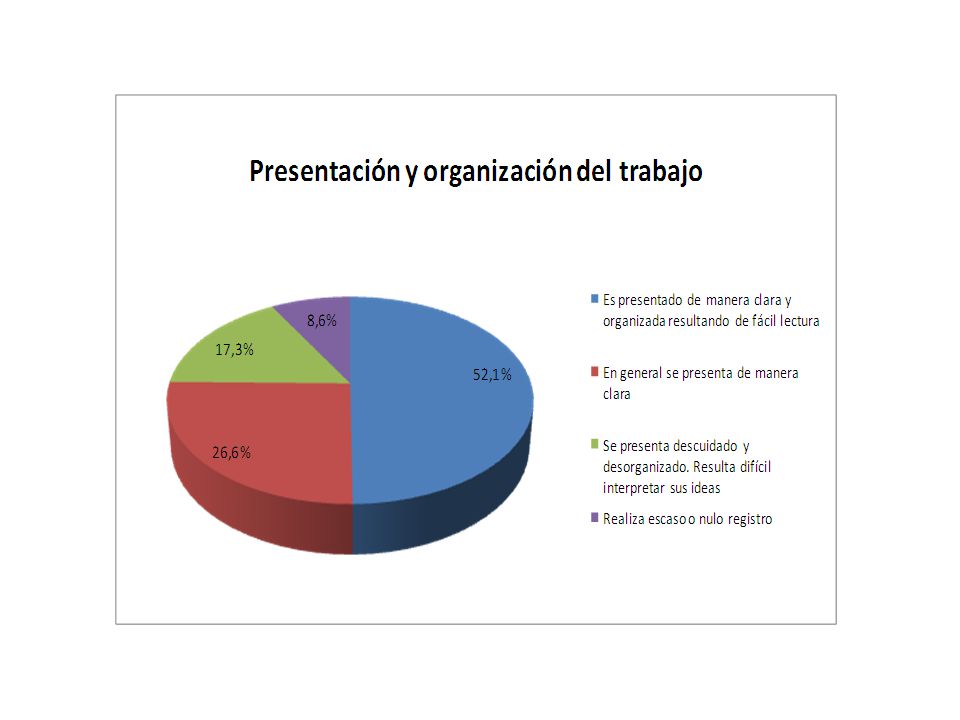 Presentación y organización del trabajo

8,6%
17,3%
52,1%
26,6%

Es presentado de manera clara y organizada resultando de fácil lectura

En general se presenta de manera clara

Se presenta descuidado y desorganizado. Resulta difícil interpretar sus ideas

Realiza escaso o nulo registro